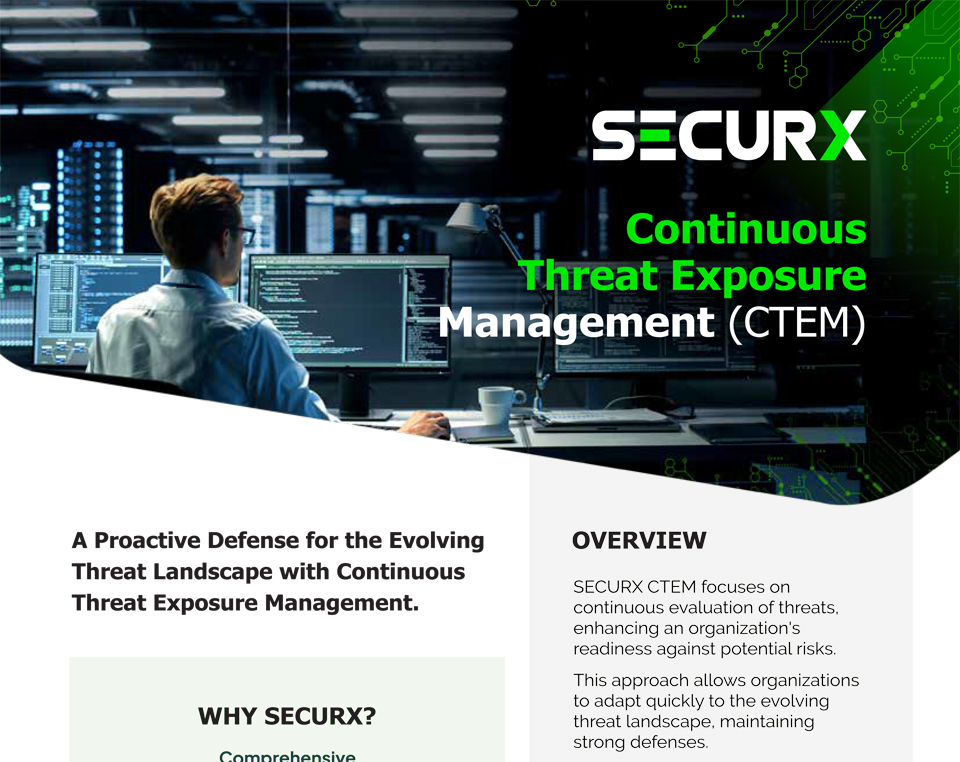 SECURX

Continuous Threat Exposure Management (CTEM)

A Proactive Defense for the Evolving Threat Landscape with Continuous Threat Exposure Management.

WHY SECURX?

Comprehensive

OVERVIEW

SECURX CTEM focuses on continuous evaluation of threats, enhancing an organization's readiness against potential risks.

This approach allows organizations to adapt quickly to the evolving threat landscape, maintaining strong defenses.